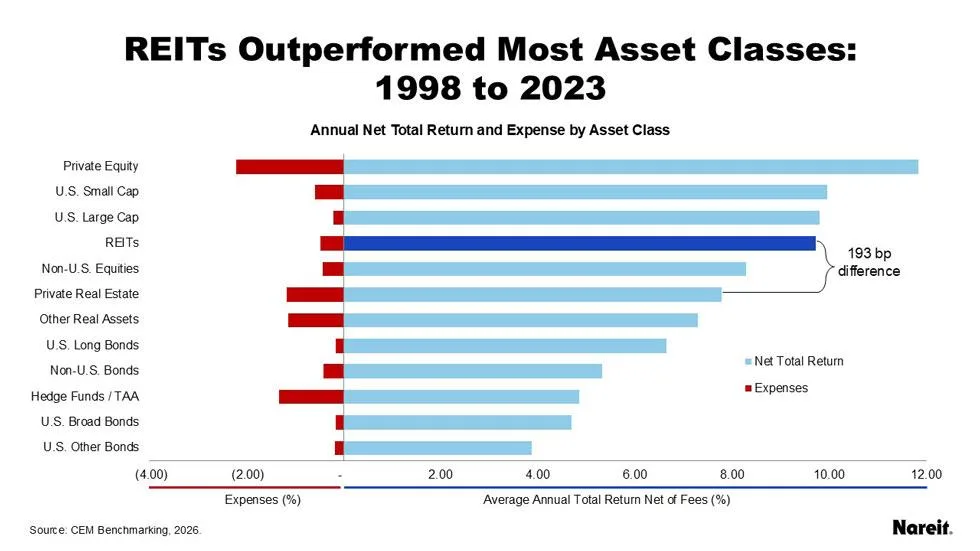 REITs Outperformed Most Asset Classes: 1998 to 2023

Annual Net Total Return and Expense by Asset Class

Private Equity
U.S. Small Cap
U.S. Large Cap
REITs
Non-U.S. Equities
Private Real Estate
Other Real Assets
U.S. Long Bonds
Non-U.S. Bonds
Hedge Funds / TAA
U.S. Broad Bonds
U.S. Other Bonds

193 bp difference

Net Total Return
Expenses

(4.00) (2.00) - 2.00 4.00 6.00 8.00 10.00 12.00

Expenses (%)
Average Annual Total Return Net of Fees (%)

Source: CEM Benchmarking, 2026.

Nareit.